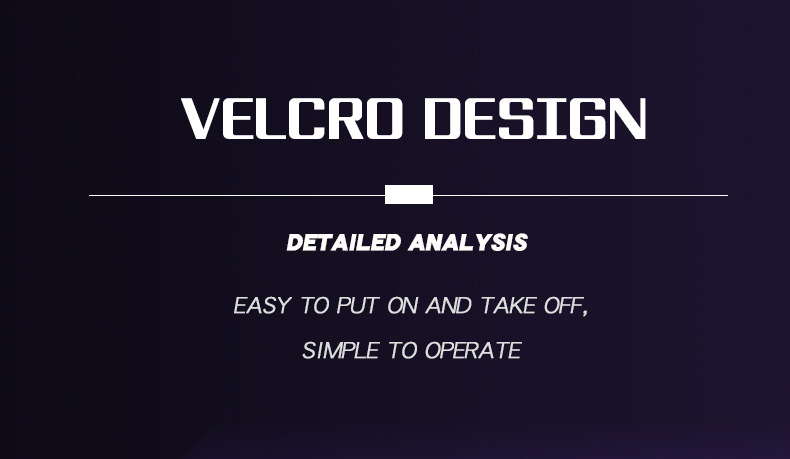 VELCRO DESIGN

DETAILED ANALYSIS

EASY TO PUT ON AND TAKE OFF,
SIMPLE TO OPERATE